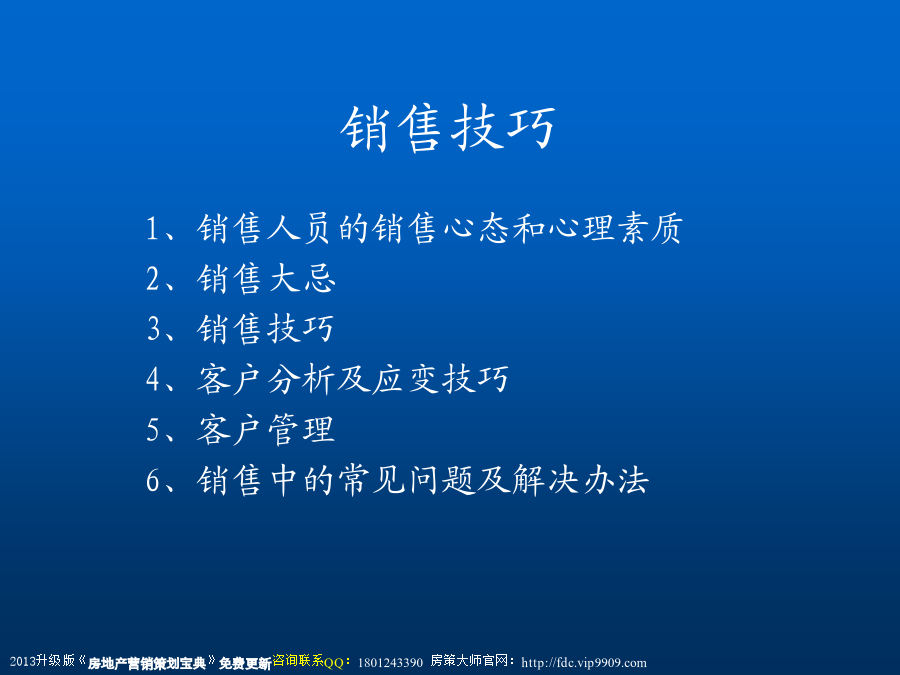 销售技巧

1、销售人员的销售心态和心理素质
2、销售大忌
3、销售技巧
4、客户分析及应变技巧
5、客户管理
6、销售中的常见问题及解决办法

2013升级版《房地产营销策划宝典》免费更新咨询联系QQ：1801243390 房策大师官网：http://fdc.vip9909.com